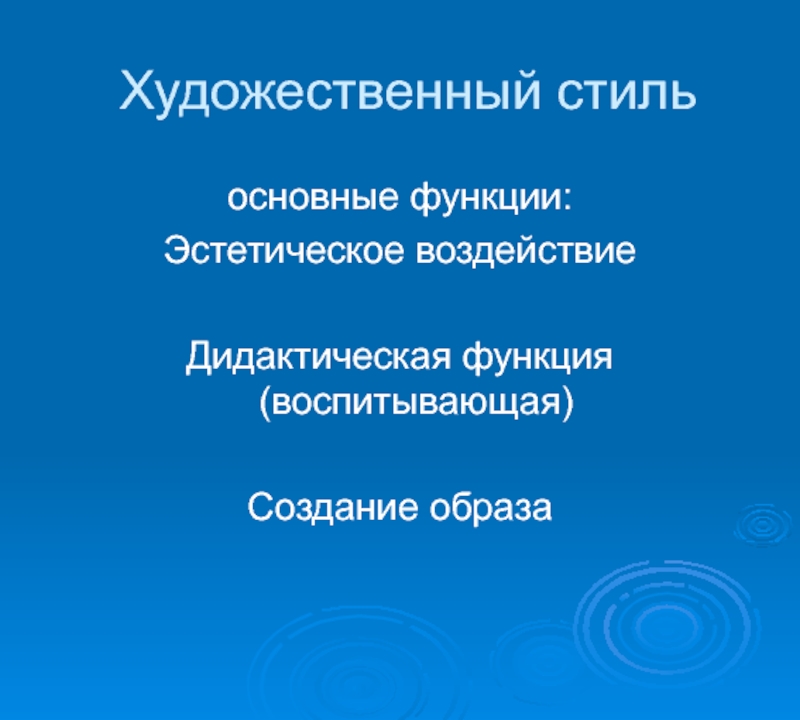 Художественный стиль

основные функции:
Эстетическое воздействие

Дидактическая функция (воспитывающая)

Создание образа